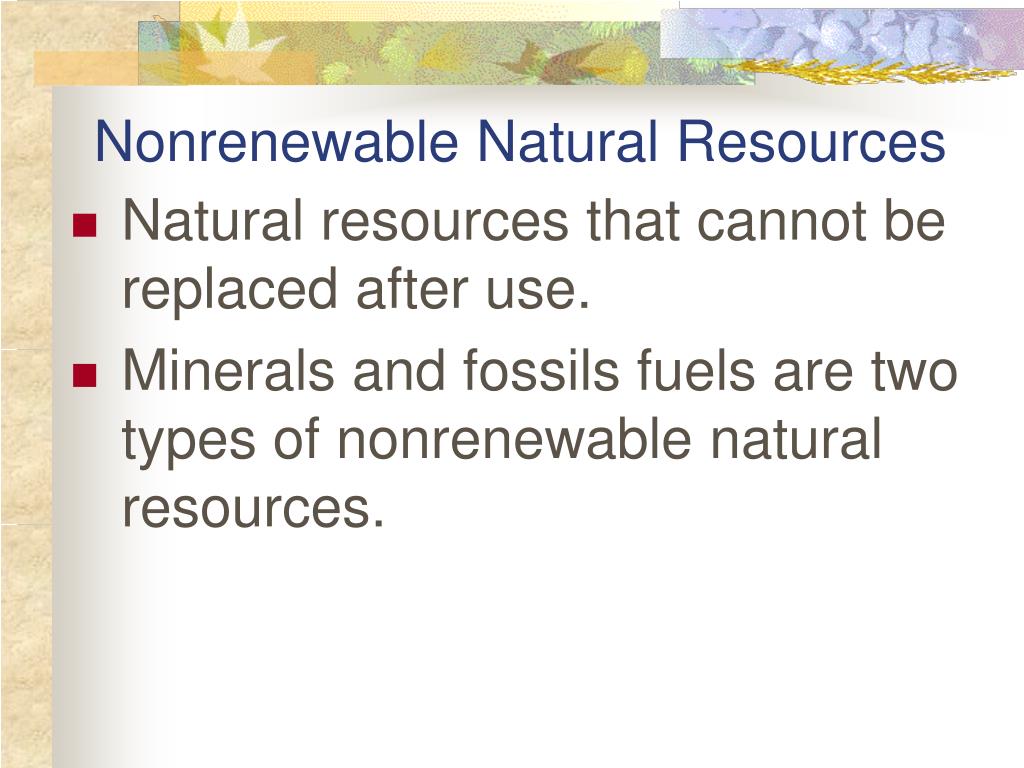 Nonrenewable Natural Resources

- Natural resources that cannot be replaced after use.
- Minerals and fossils fuels are two types of nonrenewable natural resources.